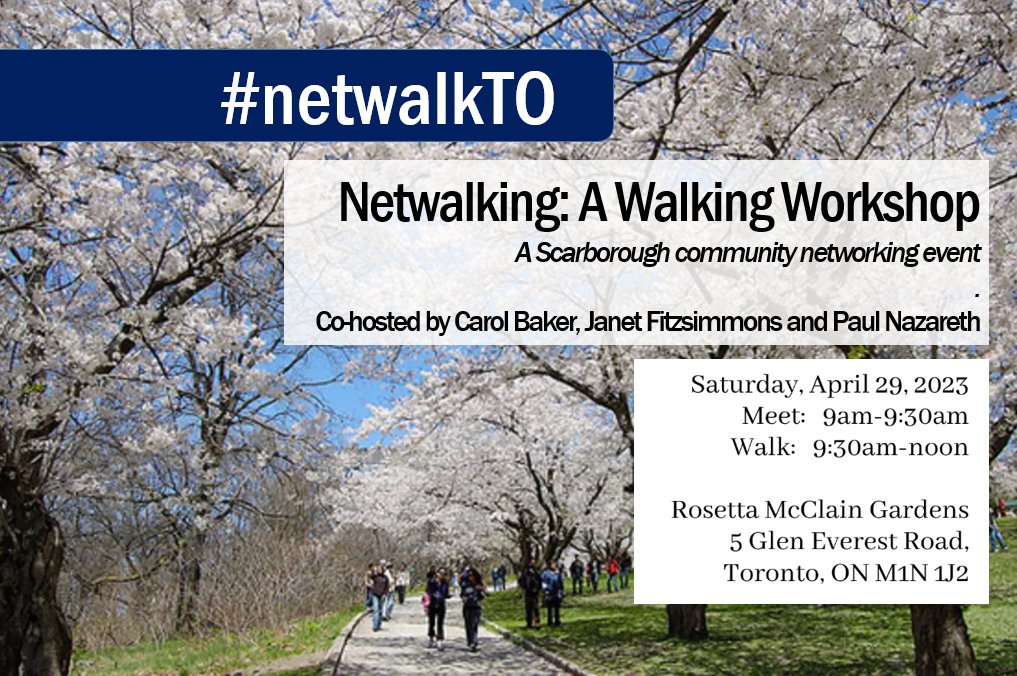 #netwalkTO

Netwalking: A Walking Workshop

A Scarborough community networking event

.

Co-hosted by Carol Baker, Janet Fitzsimmons and Paul Nazareth

Saturday, April 29, 2023
Meet: 9am-9:30am
Walk: 9:30am-noon

Rosetta McClain Gardens
5 Glen Everest Road,
Toronto, ON M1N 1J2